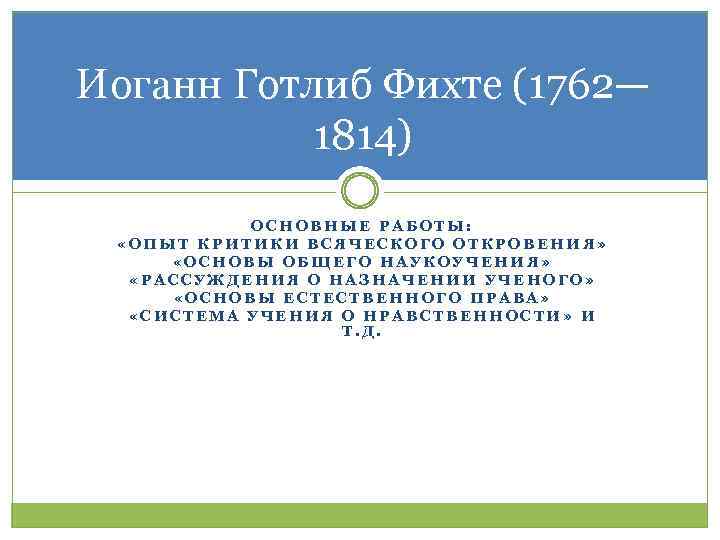 Иоганн Готлиб Фихте (1762—1814)

ОСНОВНЫЕ РАБОТЫ:
«ОПЫТ КРИТИКИ ВСЯЧЕСКОГО ОТКРОВЕНИЯ»
«ОСНОВЫ ОБЩЕГО НАУКОУЧЕНИЯ»
«РАССУЖДЕНИЯ О НАЗНАЧЕНИИ УЧЕНОГО»
«ОСНОВЫ ЕСТЕСТВЕННОГО ПРАВА»
«СИСТЕМА УЧЕНИЯ О НРАВСТВЕННОСТИ» И Т.Д.